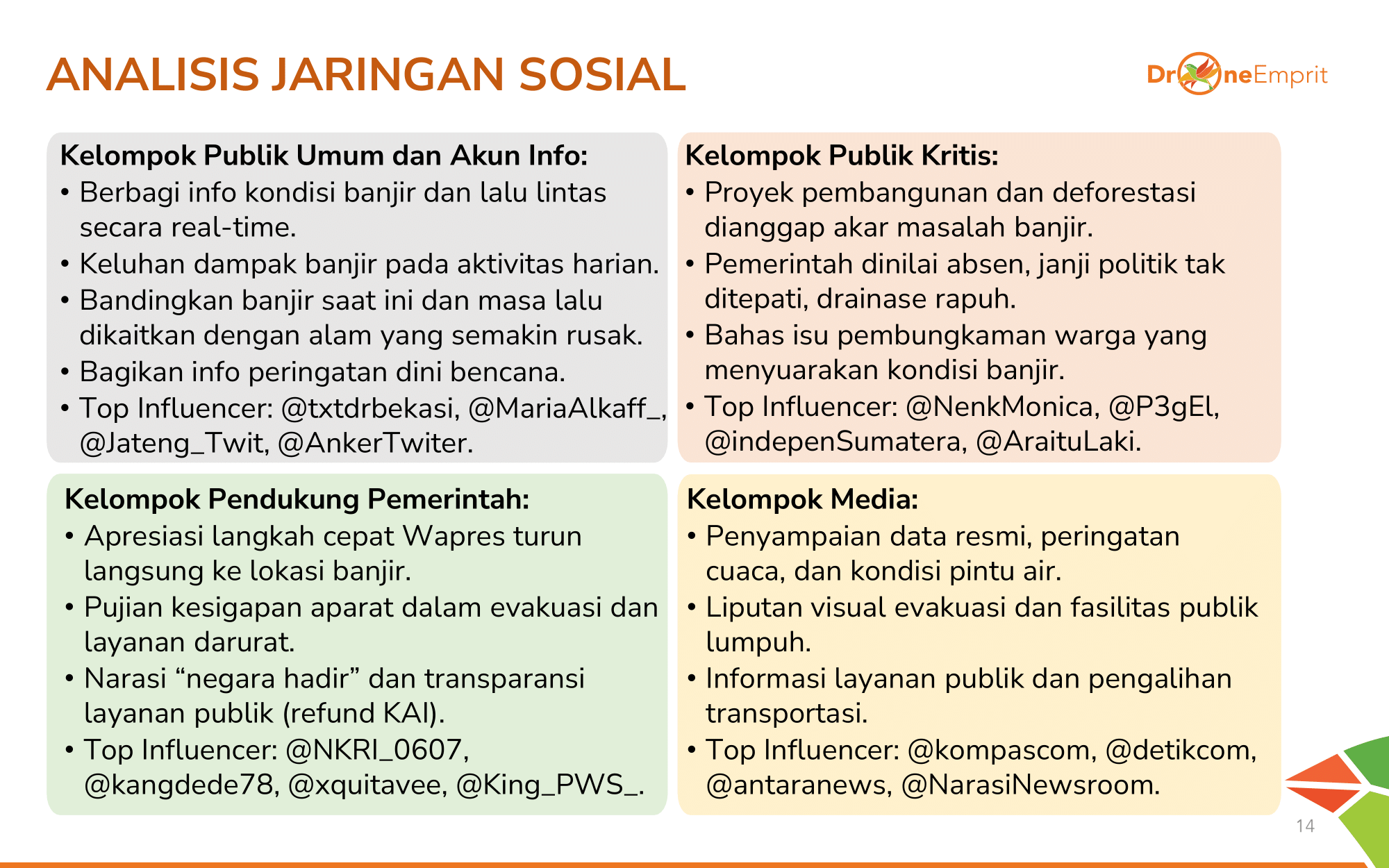 ANALISIS JARINGAN SOSIAL

DroneEmprit

Kelompok Publik Umum dan Akun Info:
• Berbagi info kondisi banjir dan lalu lintas secara real-time.
• Keluhan dampak banjir pada aktivitas harian.
• Bandingkan banjir saat ini dan masa lalu dikaitkan dengan alam yang semakin rusak.
• Bagikan info peringatan dini bencana.
• Top Influencer: @txtdrbekasi, @MariaAlkaff_, @Jateng_Twit, @AnkerTwiter.

Kelompok Publik Kritis:
• Proyek pembangunan dan deforestasi dianggap akar masalah banjir.
• Pemerintah dinilai absen, janji politik tak ditepati, drainase rapuh.
• Bahas isu pembungkaman warga yang menyuarakan kondisi banjir.
• Top Influencer: @NenkMonica, @P3gEl, @indepenSumatera, @AraituLaki.

Kelompok Pendukung Pemerintah:
• Apresiasi langkah cepat Wapres turun langsung ke lokasi banjir.
• Pujian kesigapan aparat dalam evakuasi dan layanan darurat.
• Narasi “negara hadir” dan transparansi layanan publik (refund KAI).
• Top Influencer: @NKRI_0607, @kangdede78, @xquitavee, @King_PWS_.

Kelompok Media:
• Penyampaian data resmi, peringatan cuaca, dan kondisi pintu air.
• Liputan visual evakuasi dan fasilitas publik lumpuh.
• Informasi layanan publik dan pengalihan transportasi.
• Top Influencer: @kompascom, @detikcom, @antaranews, @NarasiNewsroom.

14